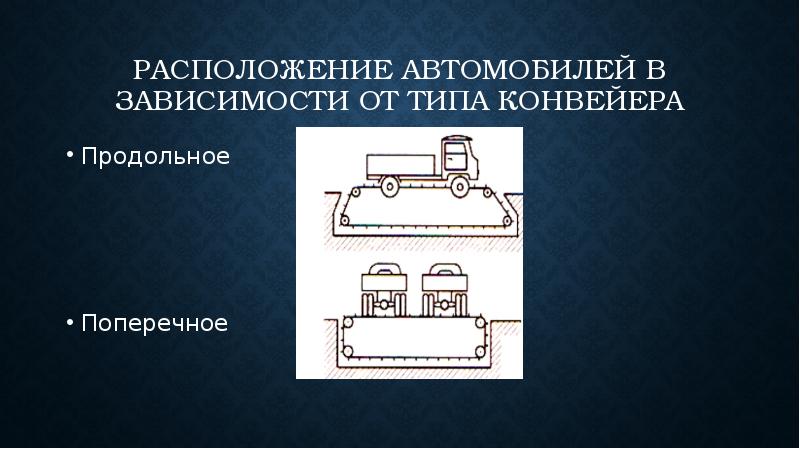 РАСПОЛОЖЕНИЕ АВТОМОБИЛЕЙ В ЗАВИСИМОСТИ ОТ ТИПА КОНВЕЙЕРА

• Продольное

• Поперечное